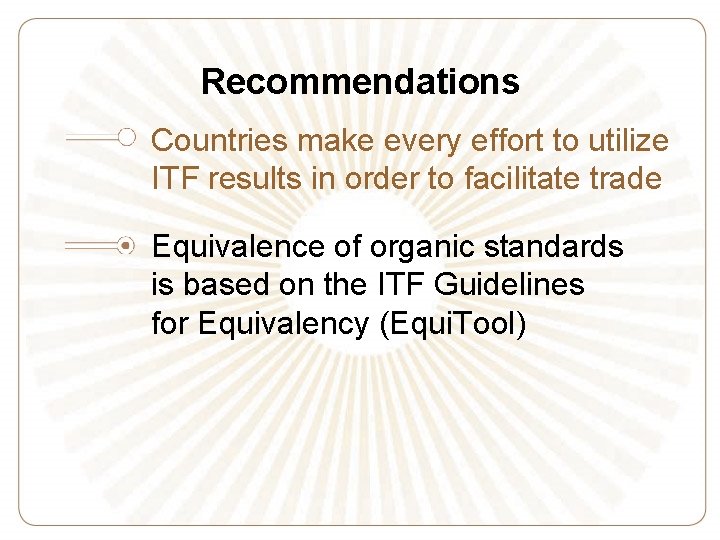 Recommendations

Countries make every effort to utilize ITF results in order to facilitate trade

Equivalence of organic standards is based on the ITF Guidelines for Equivalency (EquiTool)